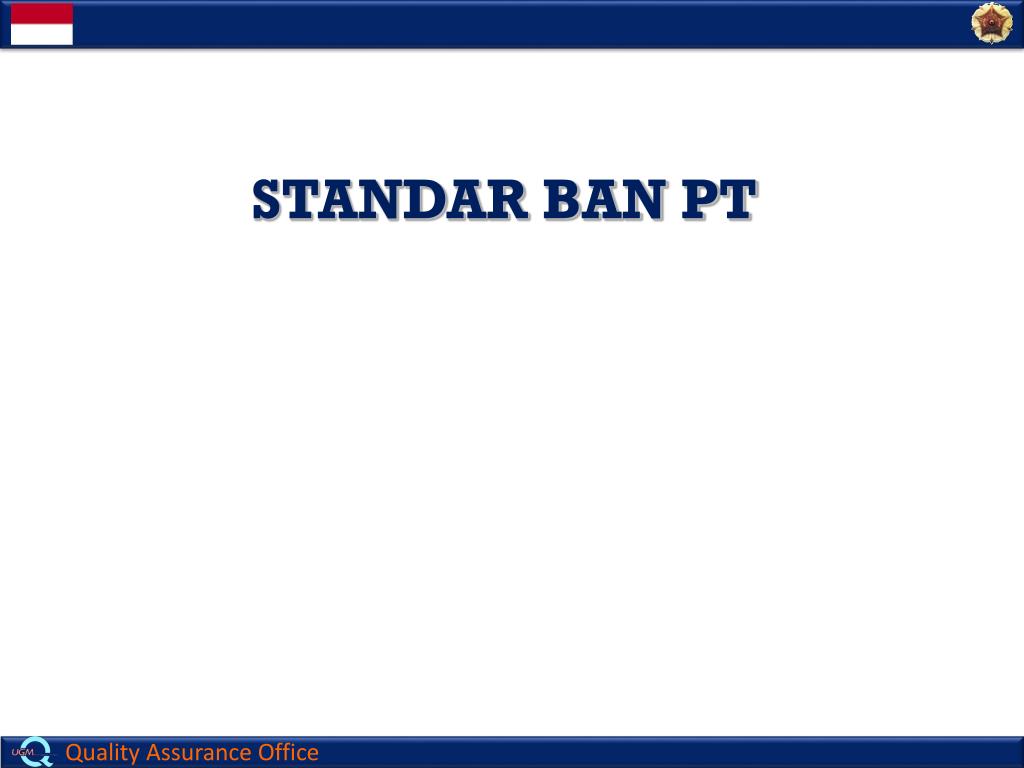 STANDAR BAN PT

UGM

Quality Assurance Office